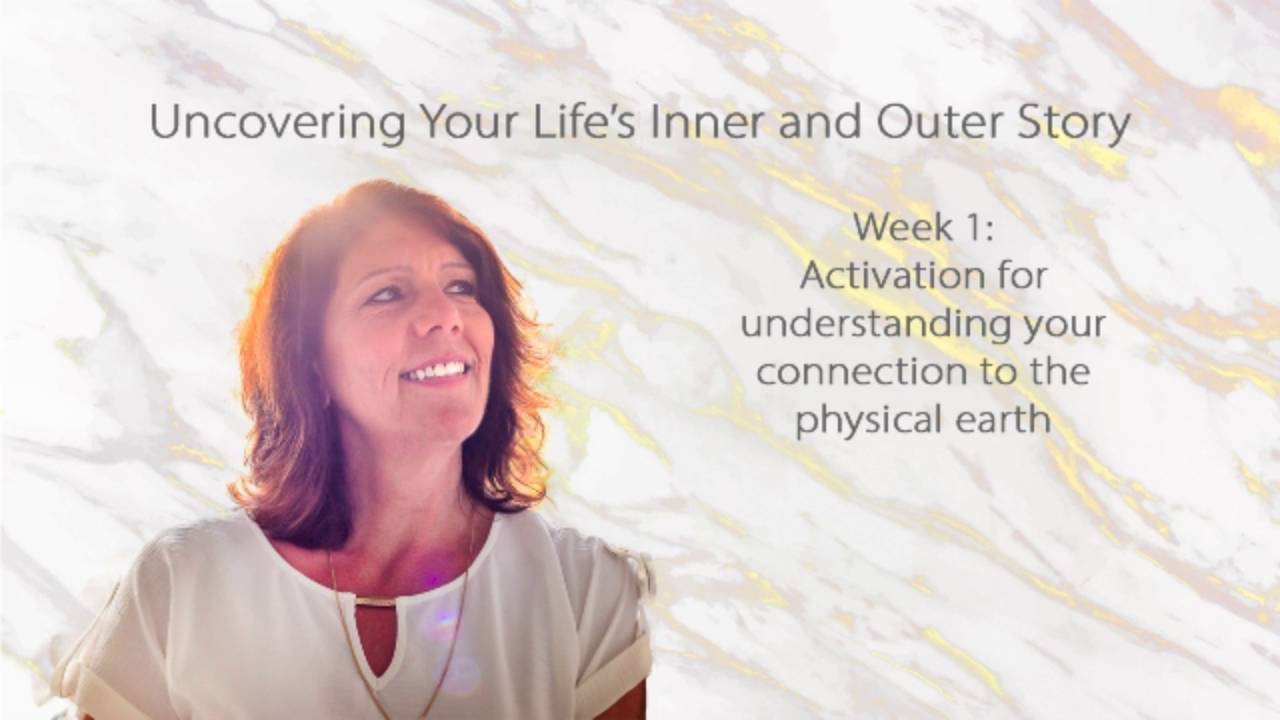 Uncovering Your Life's Inner and Outer Story

Week 1:
Activation for understanding your connection to the physical earth